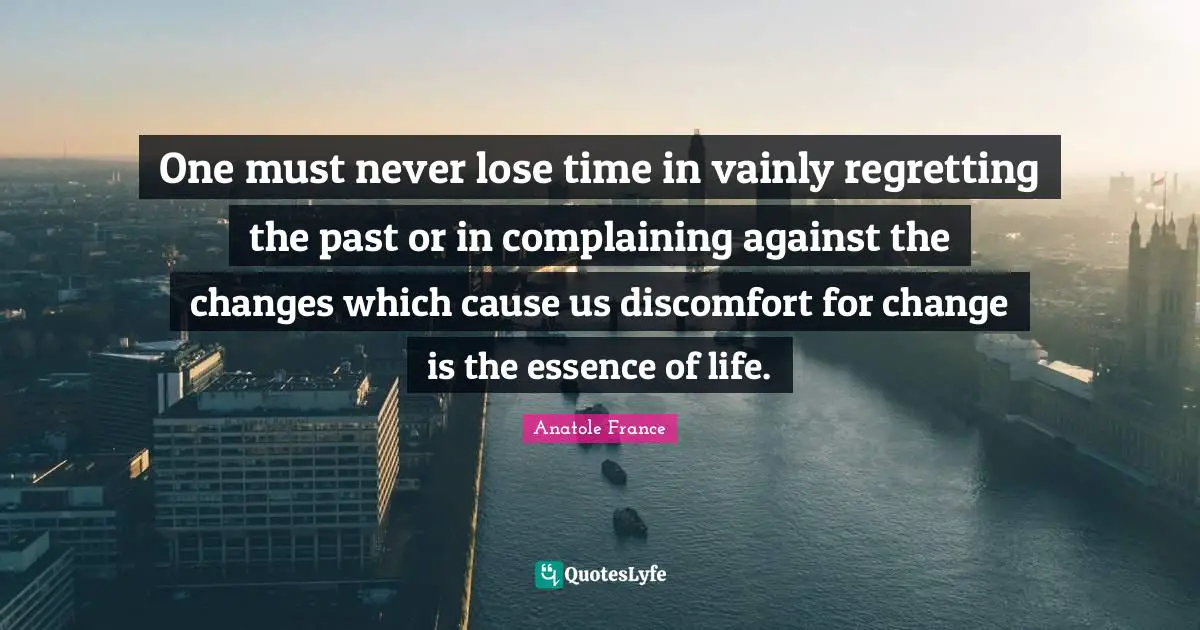 One must never lose time in vainly regretting the past or in complaining against the changes which cause us discomfort for change is the essence of life.

Anatole France

QuotesLyfe